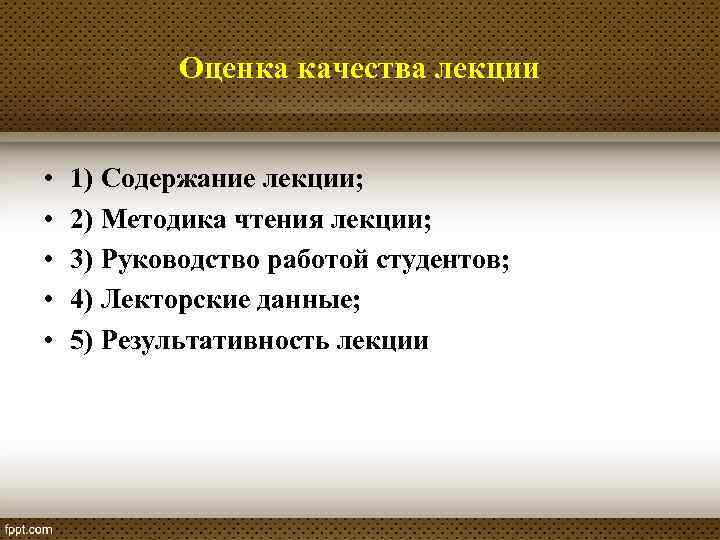 Оценка качества лекции

• 1) Содержание лекции;
• 2) Методика чтения лекции;
• 3) Руководство работой студентов;
• 4) Лекторские данные;
• 5) Результативность лекции

fppt.com